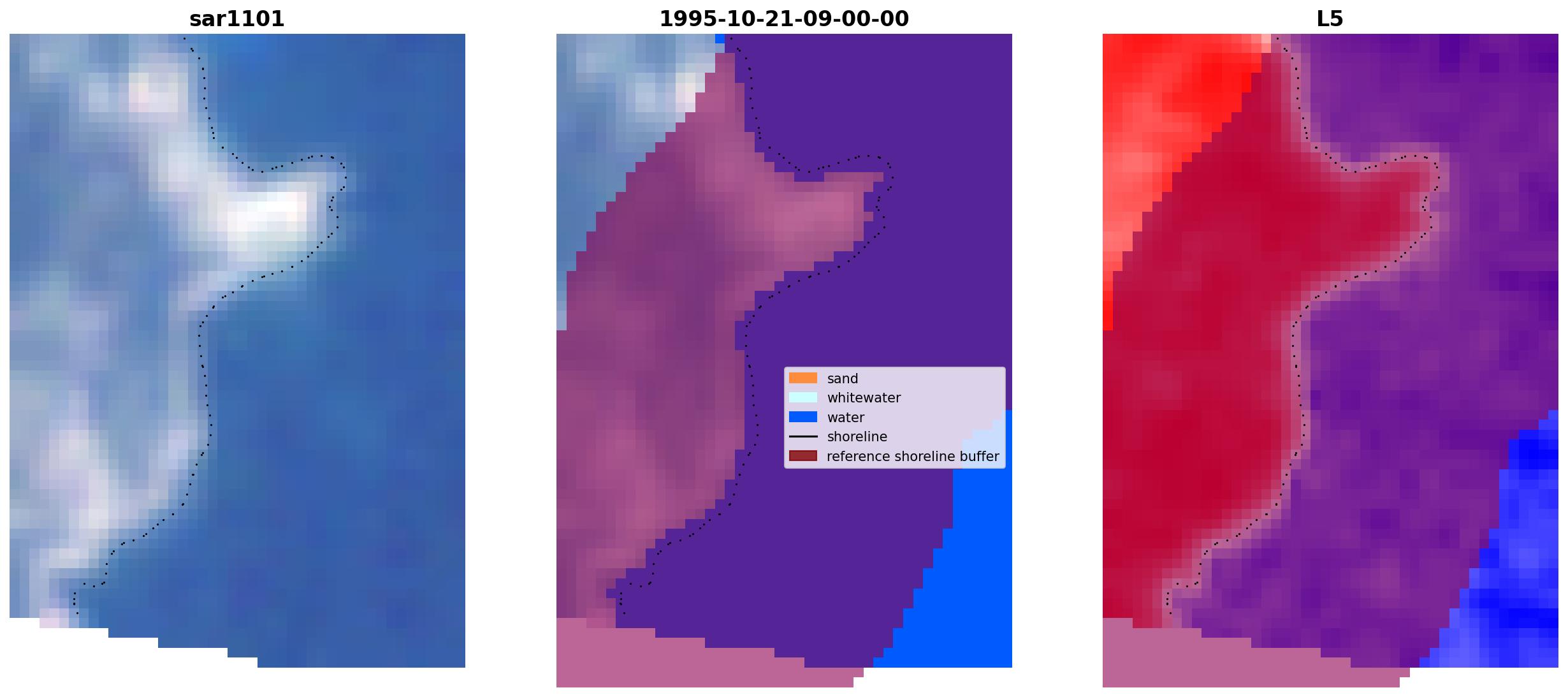 sar1101

1995-10-21-09-00-00

sand
whitewater
water
shoreline
reference shoreline buffer

L5